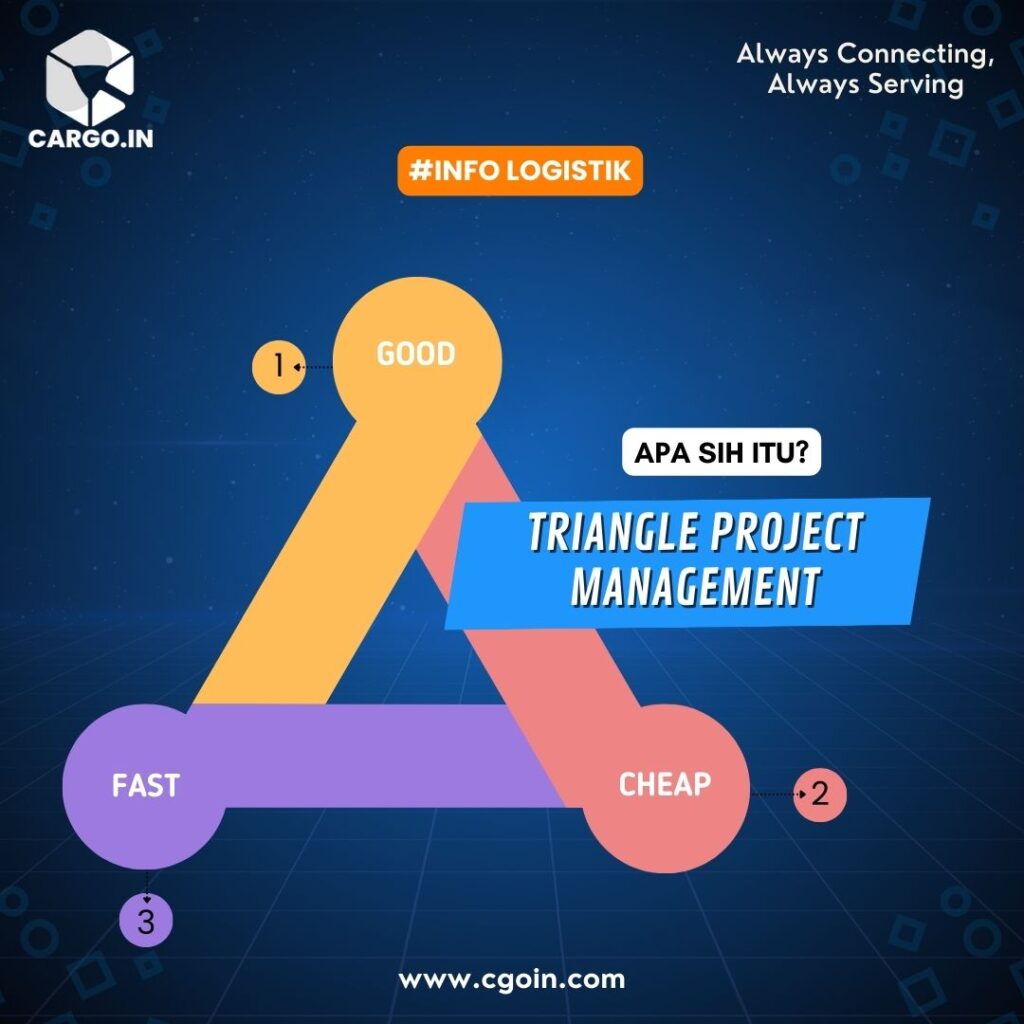 CARGO.IN

Always Connecting,
Always Serving

#INFO LOGISTIK

1

GOOD

APA SIH ITU?

TRIANGLE PROJECT MANAGEMENT

FAST

CHEAP

2

3

www.cgoin.com